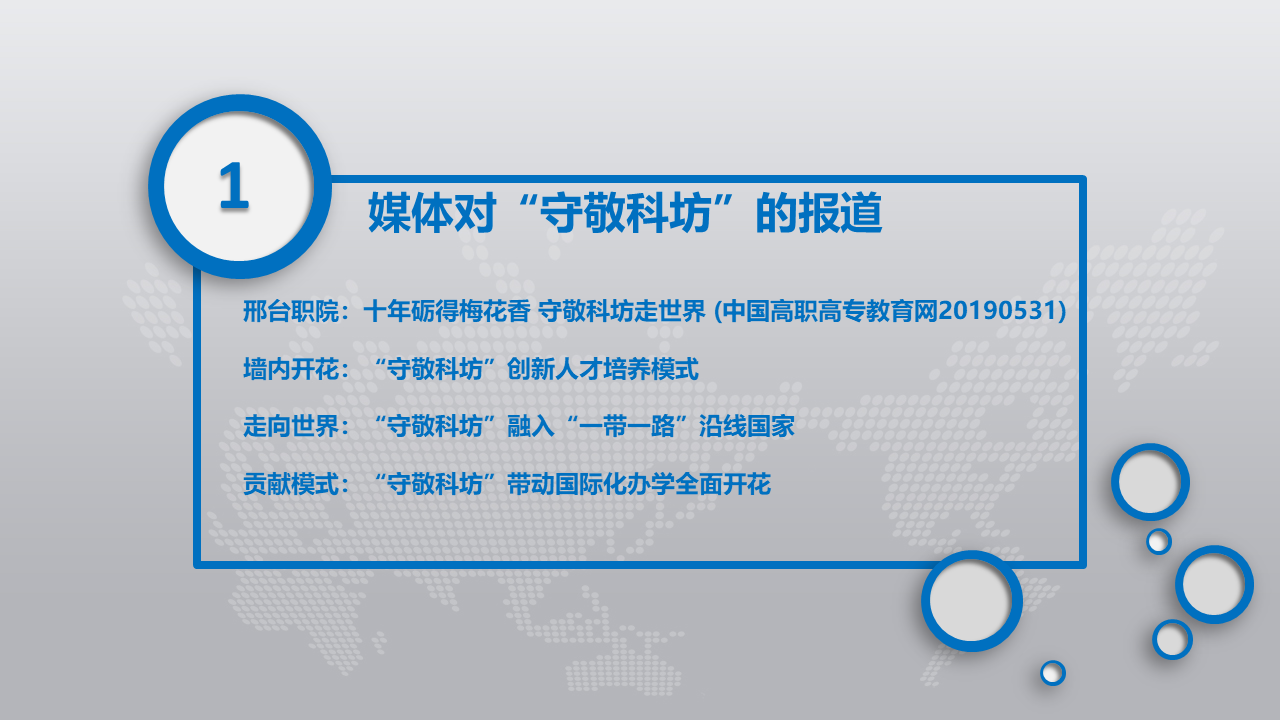 1

媒体对“守敬科坊”的报道

邢台职院：十年砺得梅花香 守敬科坊走世界 (中国高职高专教育网20190531)

墙内开花：“守敬科坊”创新人才培养模式

走向世界：“守敬科坊”融入“一带一路”沿线国家

贡献模式：“守敬科坊”带动国际化办学全面开花